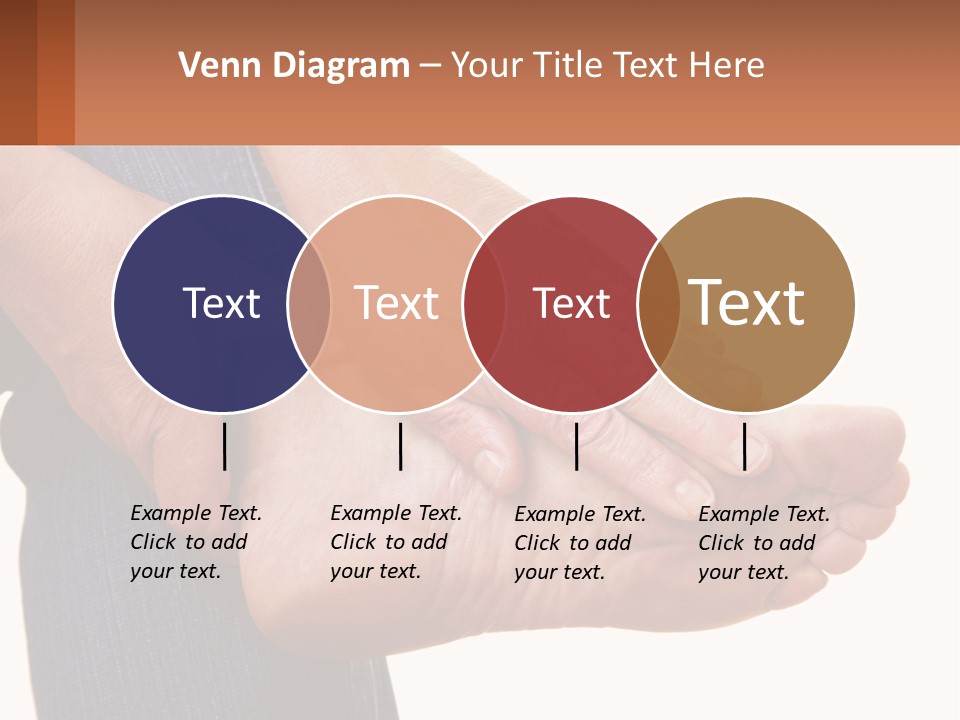 Venn Diagram – Your Title Text Here

Text

Text

Text

Text

Example Text. Click to add your text.

Example Text. Click to add your text.

Example Text. Click to add your text.

Example Text. Click to add your text.